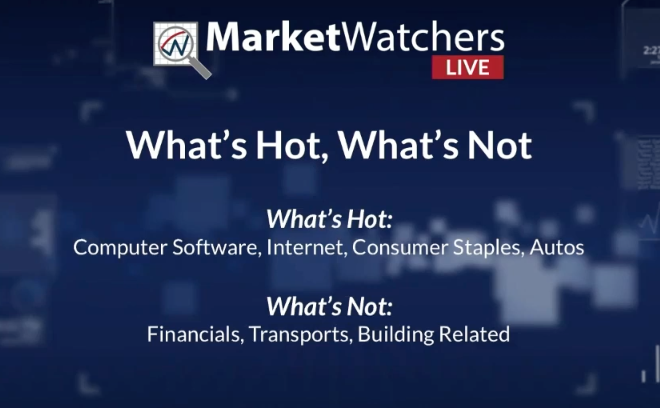 MarketWatchers LIVE

What's Hot, What's Not

What's Hot:
Computer Software, Internet, Consumer Staples, Autos

What's Not:
Financials, Transports, Building Related